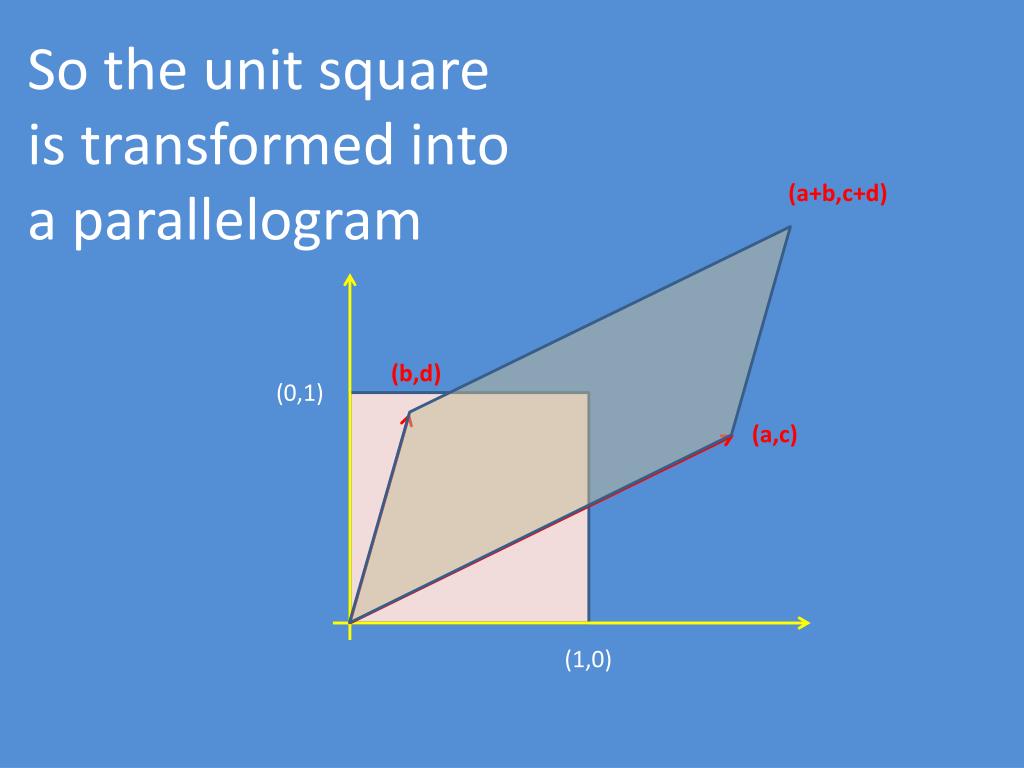 So the unit square is transformed into a parallelogram

(a+b,c+d)

(b,d)

(0,1)

(a,c)

(1,0)